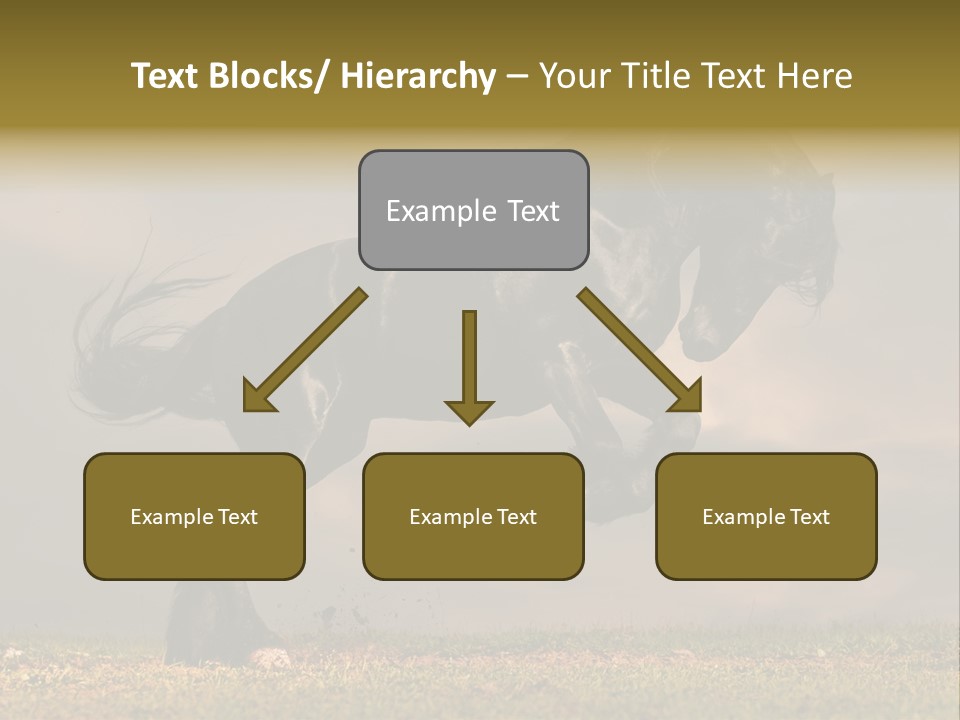 Text Blocks/ Hierarchy – Your Title Text Here

Example Text

Example Text

Example Text

Example Text